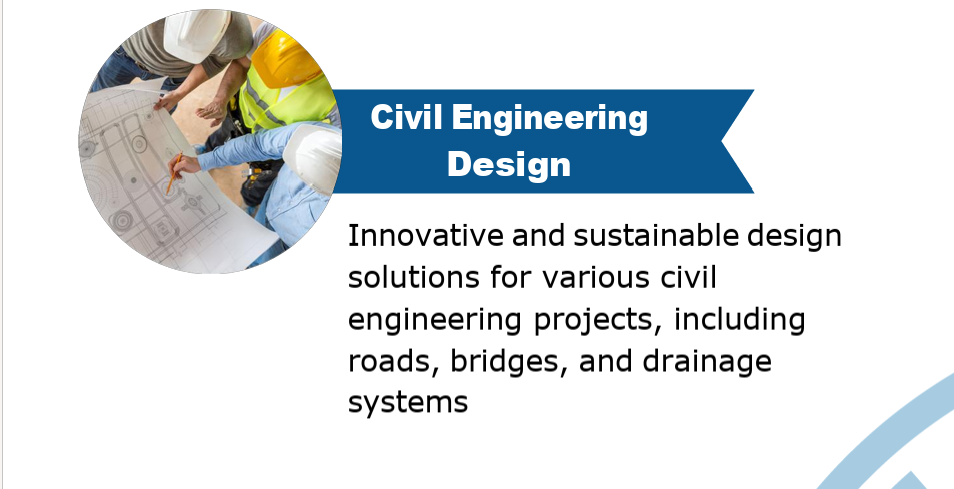 Civil Engineering Design

Innovative and sustainable design solutions for various civil engineering projects, including roads, bridges, and drainage systems